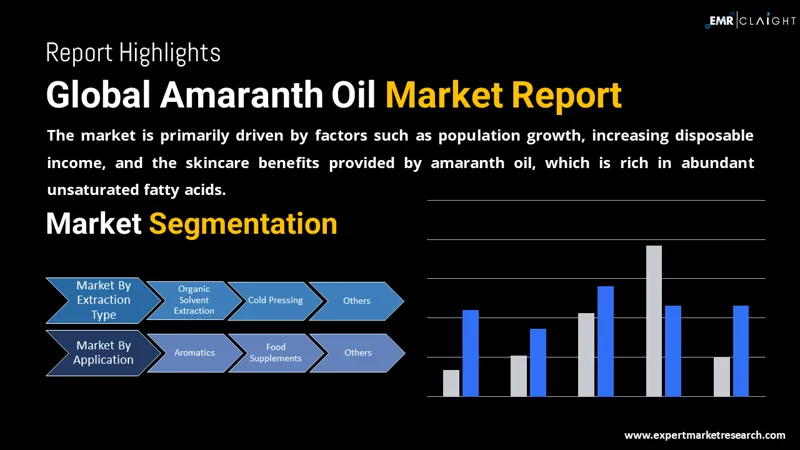 EMR | CLAIGHT

Report Highlights

Global Amaranth Oil Market Report

The market is primarily driven by factors such as population growth, increasing disposable income, and the skincare benefits provided by amaranth oil, which is rich in abundant unsaturated fatty acids.

Market Segmentation

Market By Extraction Type
Organic Solvent Extraction
Cold Pressing
Others

Market By Application
Aromatics
Food Supplements
Others

www.expertmarketresearch.com